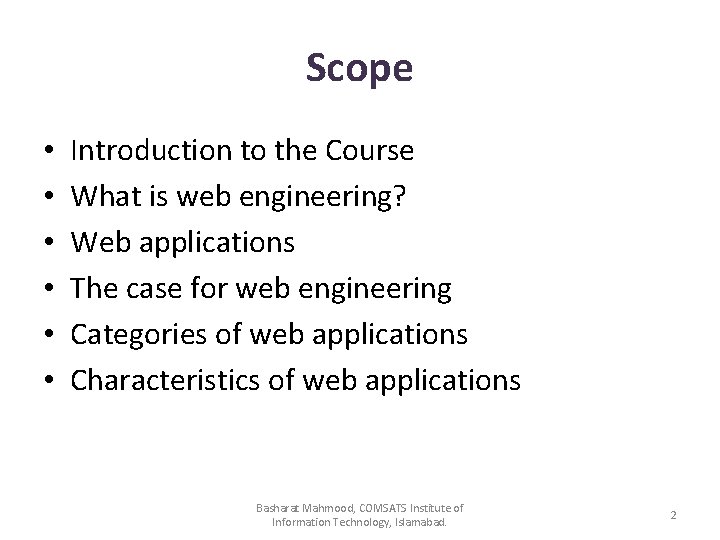 Scope

• Introduction to the Course
• What is web engineering?
• Web applications
• The case for web engineering
• Categories of web applications
• Characteristics of web applications

Basharat Mahmood, COMSATS Institute of Information Technology, Islamabad.

2